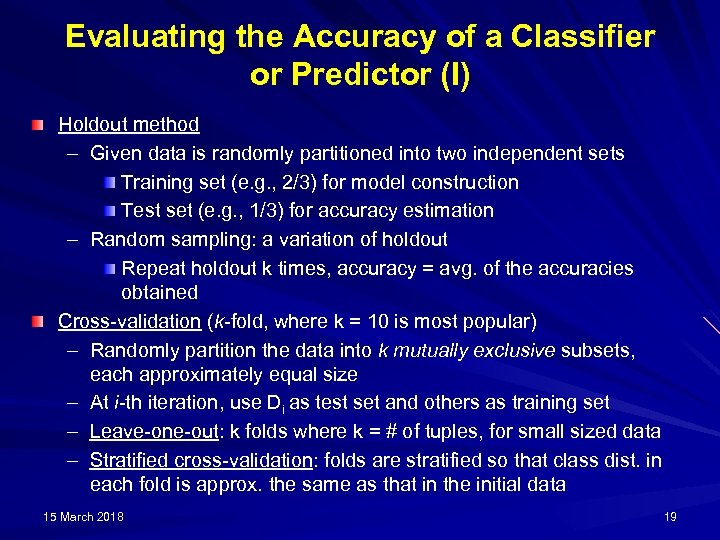 Evaluating the Accuracy of a Classifier or Predictor (I)

Holdout method
– Given data is randomly partitioned into two independent sets
Training set (e.g., 2/3) for model construction
Test set (e.g., 1/3) for accuracy estimation
– Random sampling: a variation of holdout
Repeat holdout k times, accuracy = avg. of the accuracies obtained

Cross-validation (k-fold, where k = 10 is most popular)
– Randomly partition the data into k mutually exclusive subsets, each approximately equal size
– At i-th iteration, use $D_i$ as test set and others as training set
– Leave-one-out: k folds where k = # of tuples, for small sized data
– Stratified cross-validation: folds are stratified so that class dist. in each fold is approx. the same as that in the initial data

15 March 2018

19